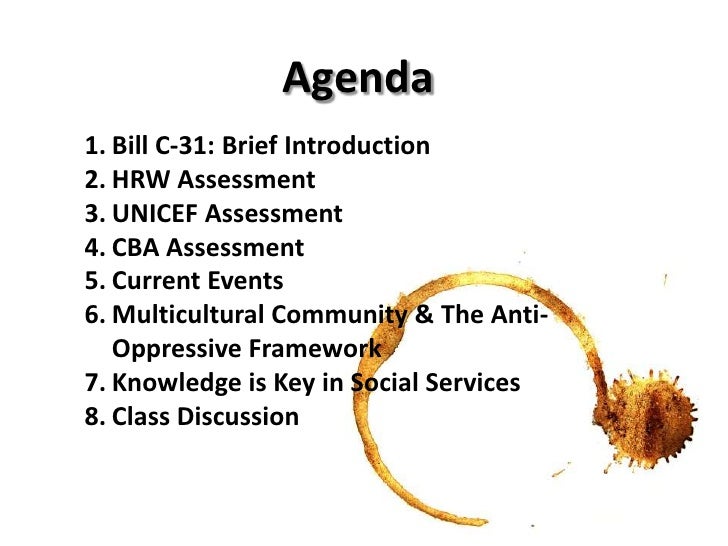 Agenda

1. Bill C-31: Brief Introduction
2. HRW Assessment
3. UNICEF Assessment
4. CBA Assessment
5. Current Events
6. Multicultural Community & The Anti-Oppressive Framework
7. Knowledge is Key in Social Services
8. Class Discussion